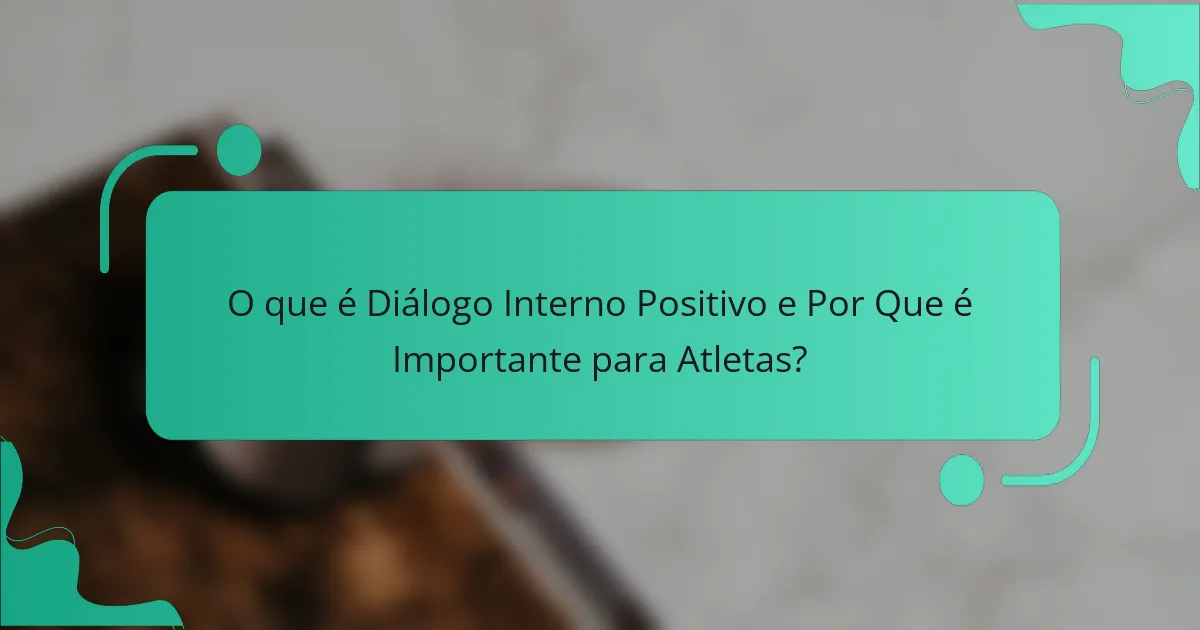 O que é Diálogo Interno Positivo e Por Que é Importante para Atletas?